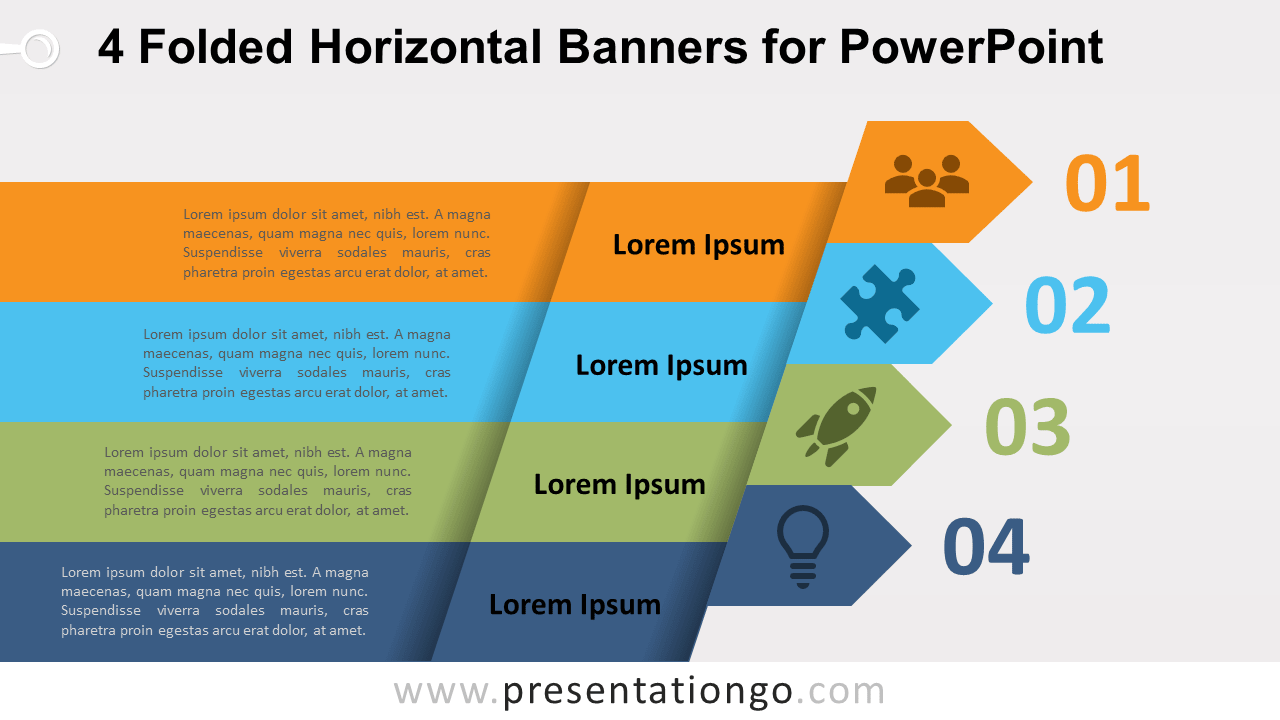 4 Folded Horizontal Banners for PowerPoint

Lorem ipsum dolor sit amet, nibh est. A magna maecenas, quam magna nec quis, lorem nunc. Suspendisse viverra sodales mauris, cras pharetra proin egestas arcu erat dolor, at amet.

Lorem Ipsum

01

Lorem ipsum dolor sit amet, nibh est. A magna maecenas, quam magna nec quis, lorem nunc. Suspendisse viverra sodales mauris, cras pharetra proin egestas arcu erat dolor, at amet.

Lorem Ipsum

02

Lorem ipsum dolor sit amet, nibh est. A magna maecenas, quam magna nec quis, lorem nunc. Suspendisse viverra sodales mauris, cras pharetra proin egestas arcu erat dolor, at amet.

Lorem Ipsum

03

Lorem ipsum dolor sit amet, nibh est. A magna maecenas, quam magna nec quis, lorem nunc. Suspendisse viverra sodales mauris, cras pharetra proin egestas arcu erat dolor, at amet.

Lorem Ipsum

04

www.presentationgo.com